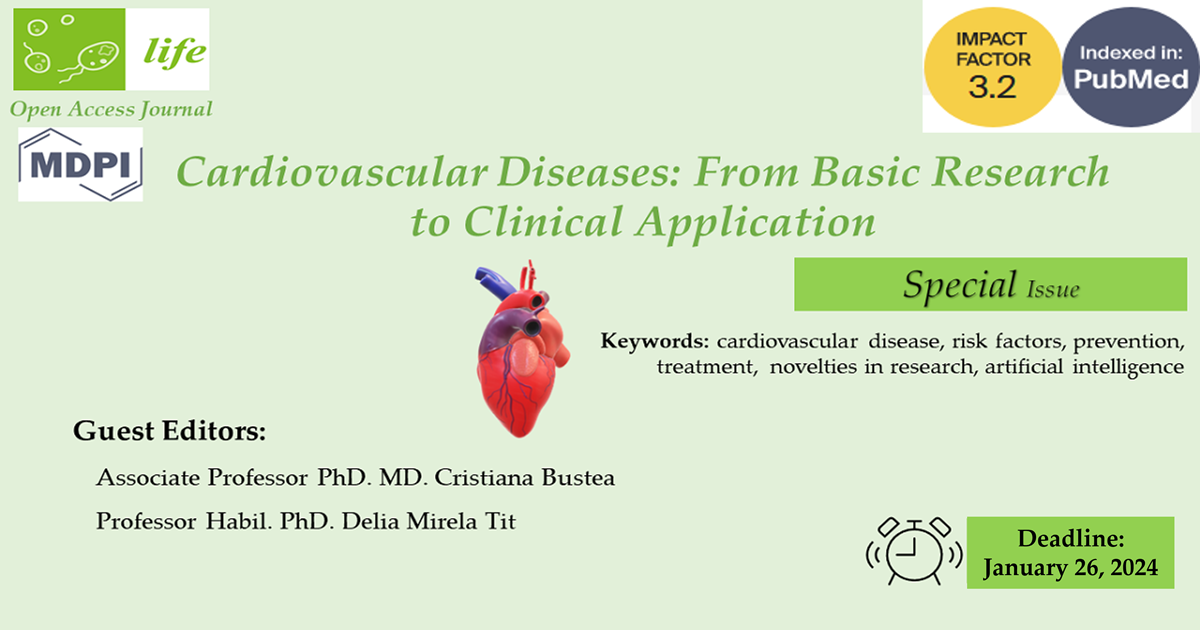 life

Open Access Journal

MDPI

IMPACT FACTOR 3.2

Indexed in: PubMed

Cardiovascular Diseases: From Basic Research to Clinical Application

Special Issue

Keywords: cardiovascular disease, risk factors, prevention, treatment, novelties in research, artificial intelligence

Guest Editors:

Associate Professor PhD. MD. Cristiana Bustea

Professor Habil. PhD. Delia Mirela Tit

Deadline: January 26, 2024